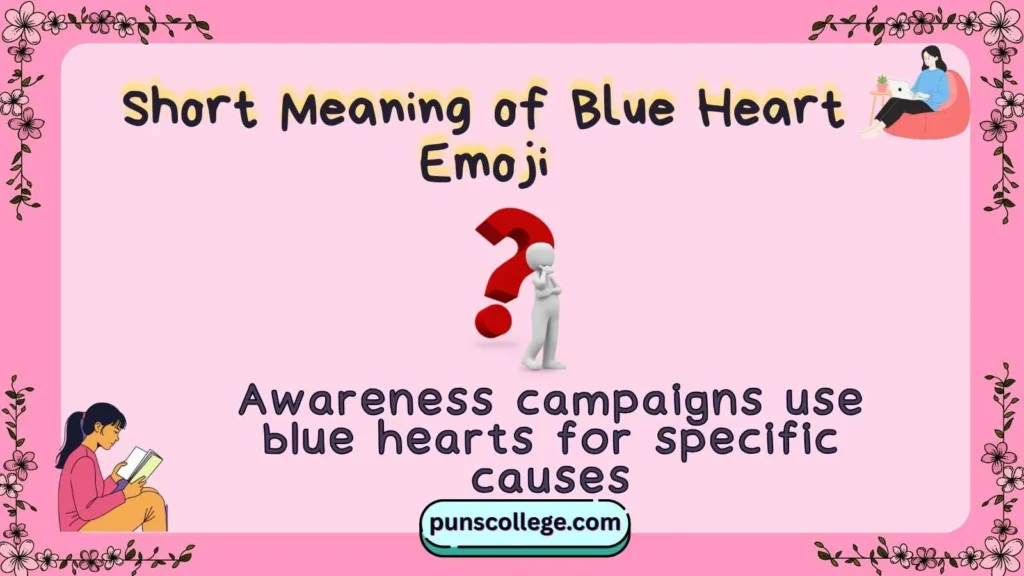 Short Meaning of Blue Heart Emoji

Awareness campaigns use blue hearts for specific causes

punscollege.com